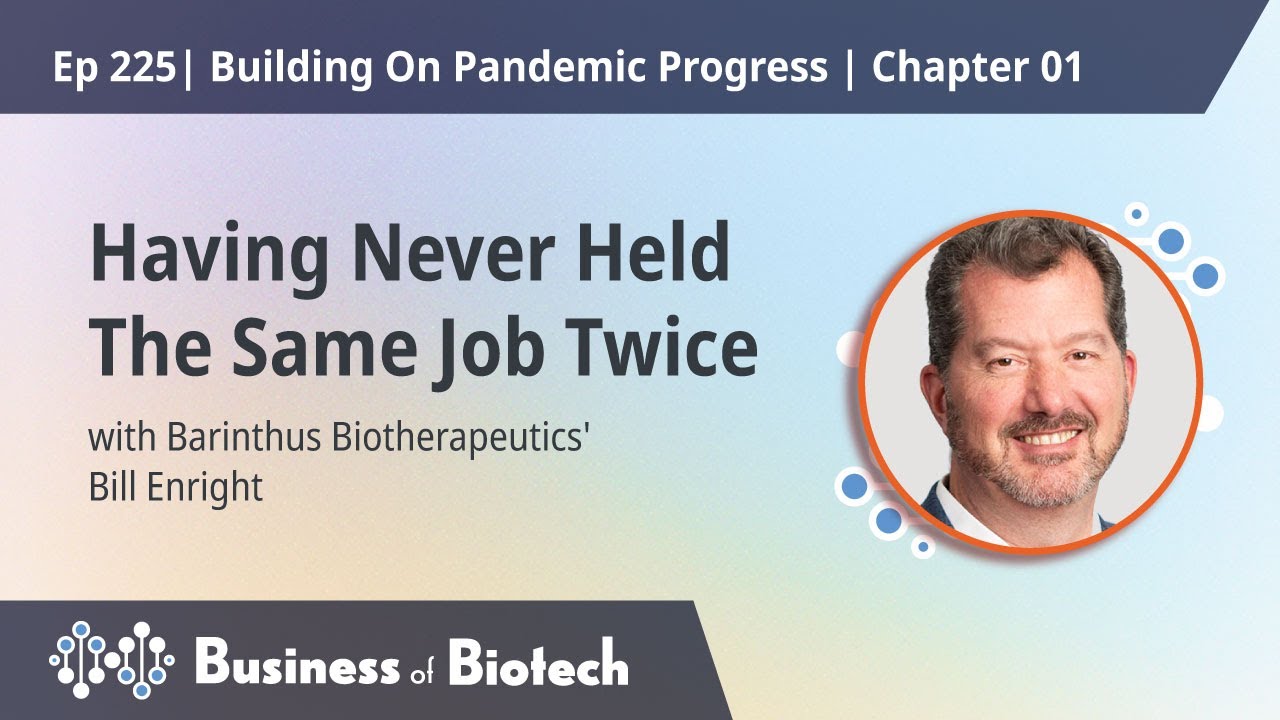 Ep 225| Building On Pandemic Progress | Chapter 01

Having Never Held The Same Job Twice

with Barinthus Biotherapeutics' Bill Enright

Business of Biotech